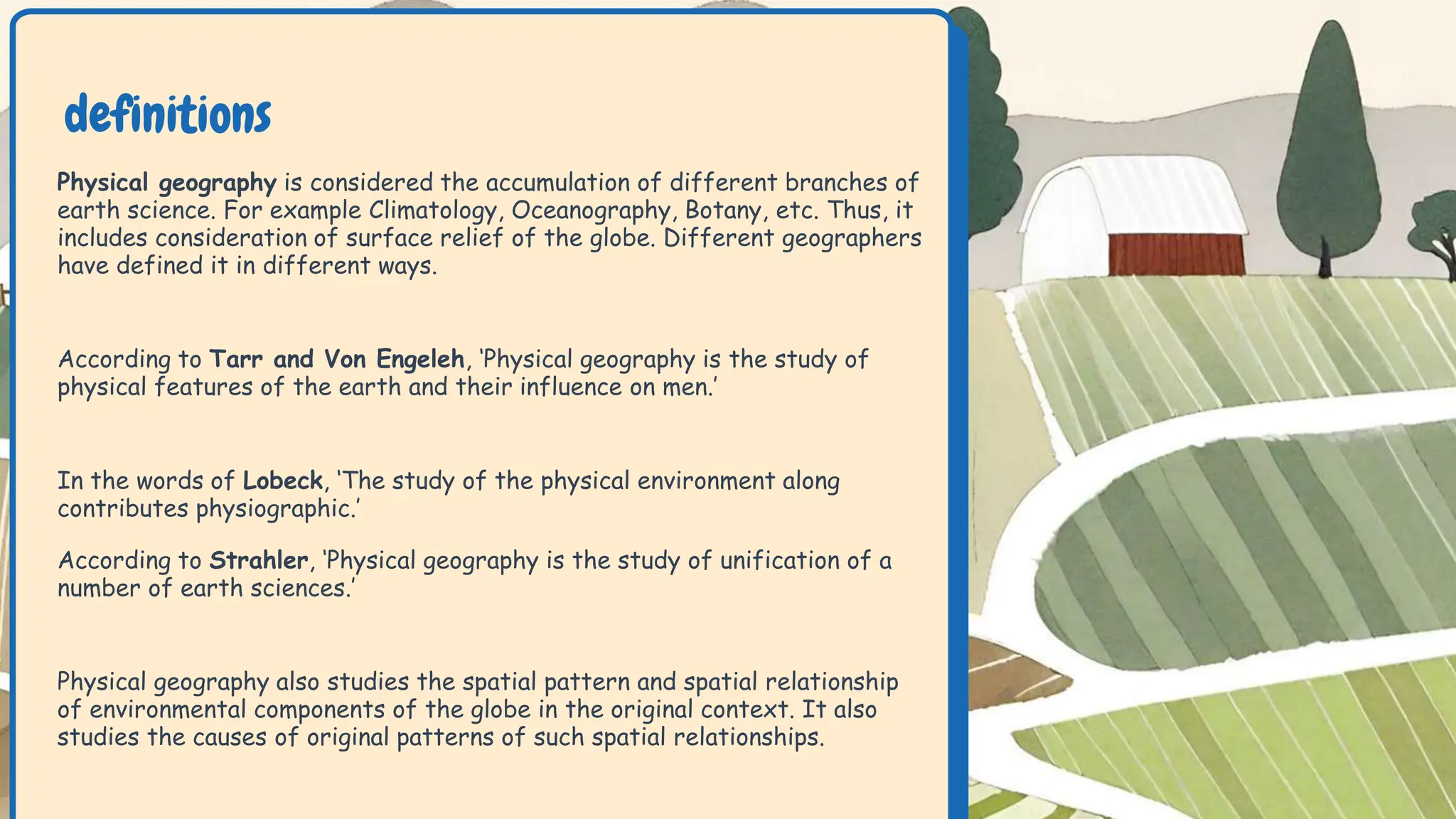 definitions

Physical geography is considered the accumulation of different branches of earth science. For example Climatology, Oceanography, Botany, etc. Thus, it includes consideration of surface relief of the globe. Different geographers have defined it in different ways.

According to Tarr and Von Engeleh, ‘Physical geography is the study of physical features of the earth and their influence on men.’

In the words of Lobeck, ‘The study of the physical environment along contributes physiographic.’

According to Strahler, ‘Physical geography is the study of unification of a number of earth sciences.’

Physical geography also studies the spatial pattern and spatial relationship of environmental components of the globe in the original context. It also studies the causes of original patterns of such spatial relationships.